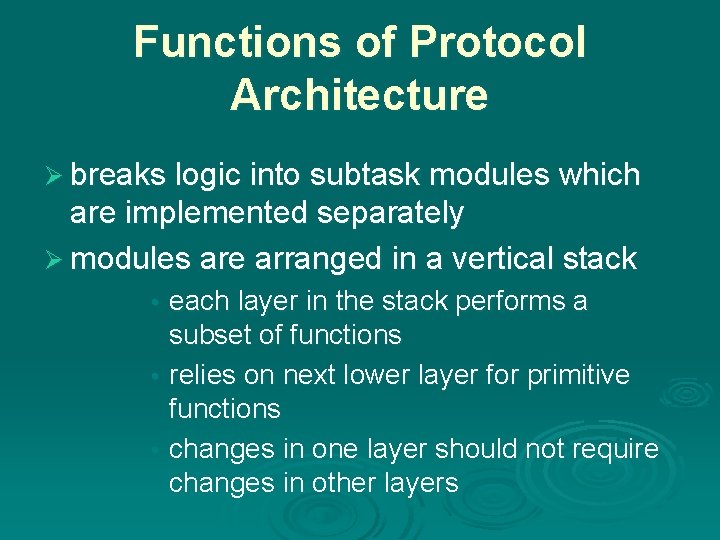 Functions of Protocol Architecture

➢ breaks logic into subtask modules which are implemented separately

➢ modules are arranged in a vertical stack

• each layer in the stack performs a subset of functions

• relies on next lower layer for primitive functions

• changes in one layer should not require changes in other layers